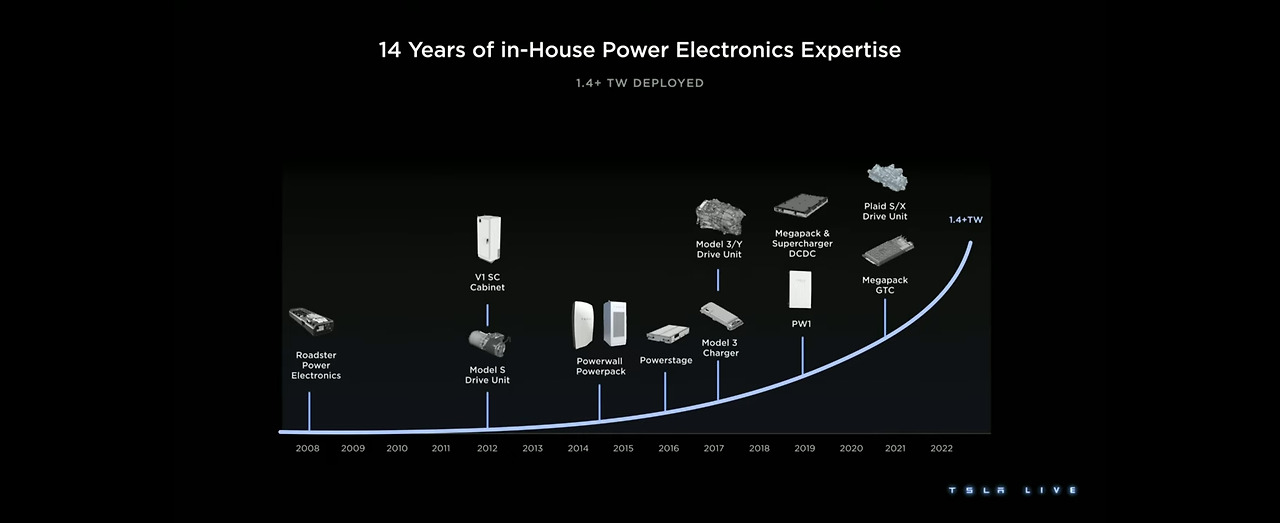 14 Years of in-House Power Electronics Expertise

1.4+ TW DEPLOYED

Roadster Power Electronics

V1 SC Cabinet

Model S Drive Unit

Powerwall Powerpack

Powerstage

Model 3/Y Drive Unit

Model 3 Charger

Megapack & Supercharger DCDC

PW1

Plaid S/X Drive Unit

Megapack GTC

1.4+TW

2008 2009 2010 2011 2012 2013 2014 2015 2016 2017 2018 2019 2020 2021 2022

TSLA LIVE